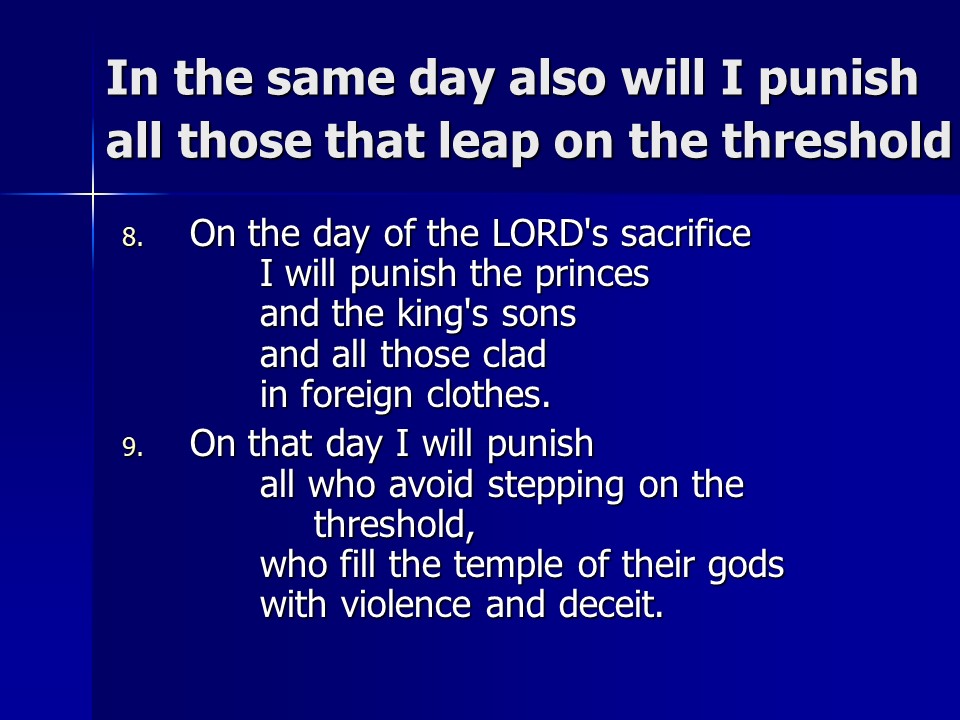 In the same day also will I punish all those that leap on the threshold

8. On the day of the LORD's sacrifice
I will punish the princes
and the king's sons
and all those clad
in foreign clothes.

9. On that day I will punish
all who avoid stepping on the threshold,
who fill the temple of their gods
with violence and deceit.